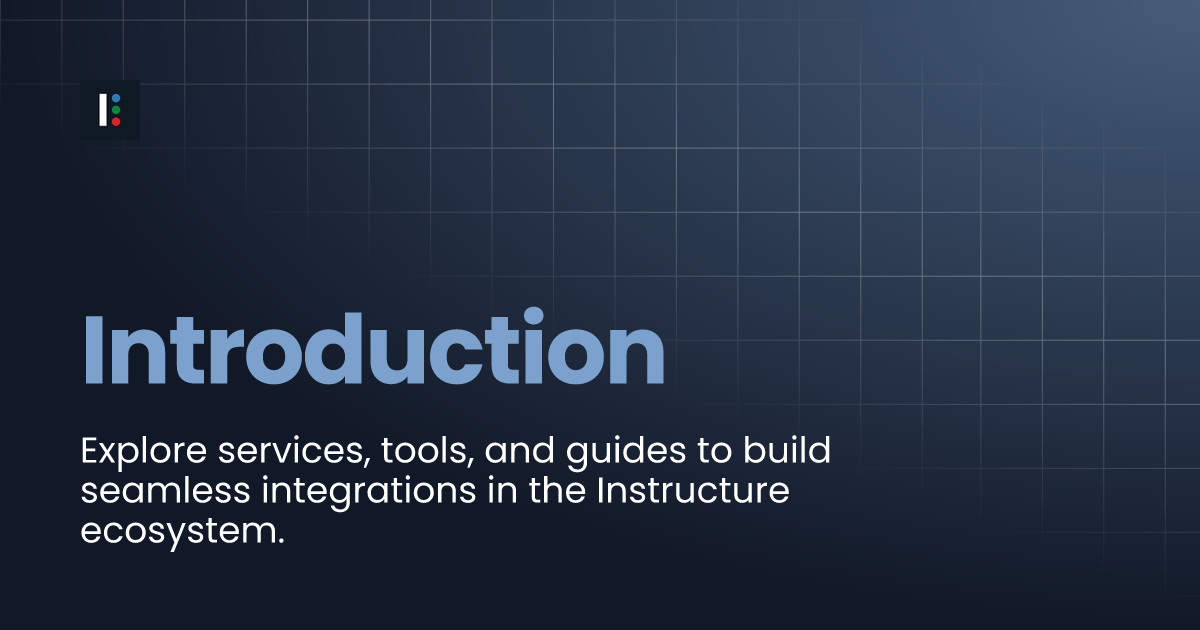 Introduction

Explore services, tools, and guides to build seamless integrations in the Instructure ecosystem.